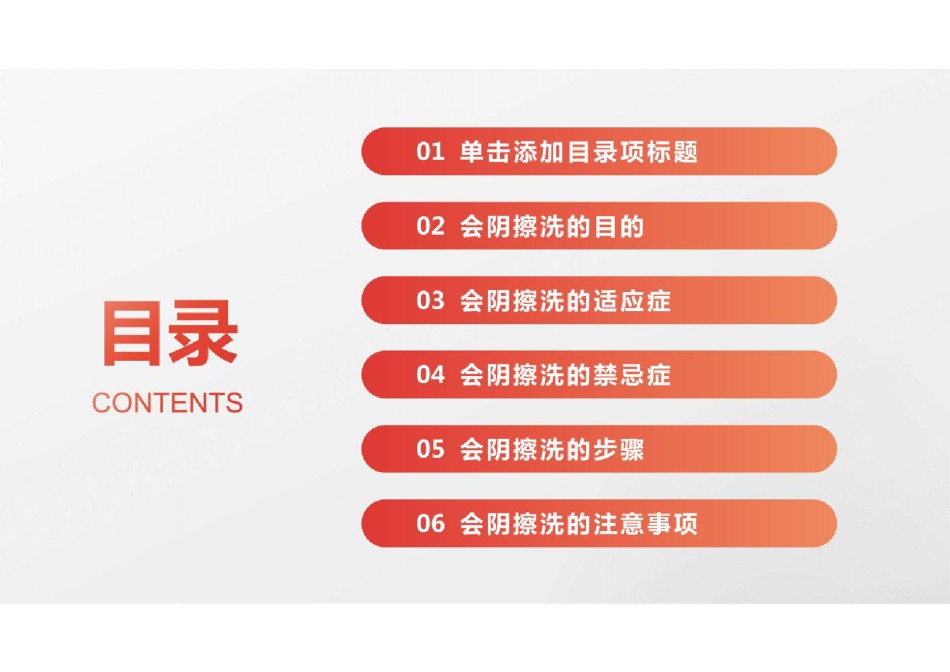 目录
CONTENTS

01 单击添加目录项标题

02 会阴擦洗的目的

03 会阴擦洗的适应症

04 会阴擦洗的禁忌症

05 会阴擦洗的步骤

06 会阴擦洗的注意事项